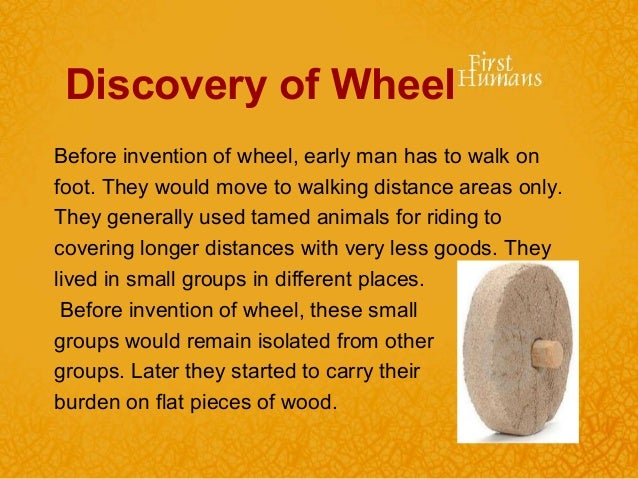 Discovery of Wheel

First Humans

Before invention of wheel, early man has to walk on foot. They would move to walking distance areas only. They generally used tamed animals for riding to covering longer distances with very less goods. They lived in small groups in different places.

Before invention of wheel, these small groups would remain isolated from other groups. Later they started to carry their burden on flat pieces of wood.